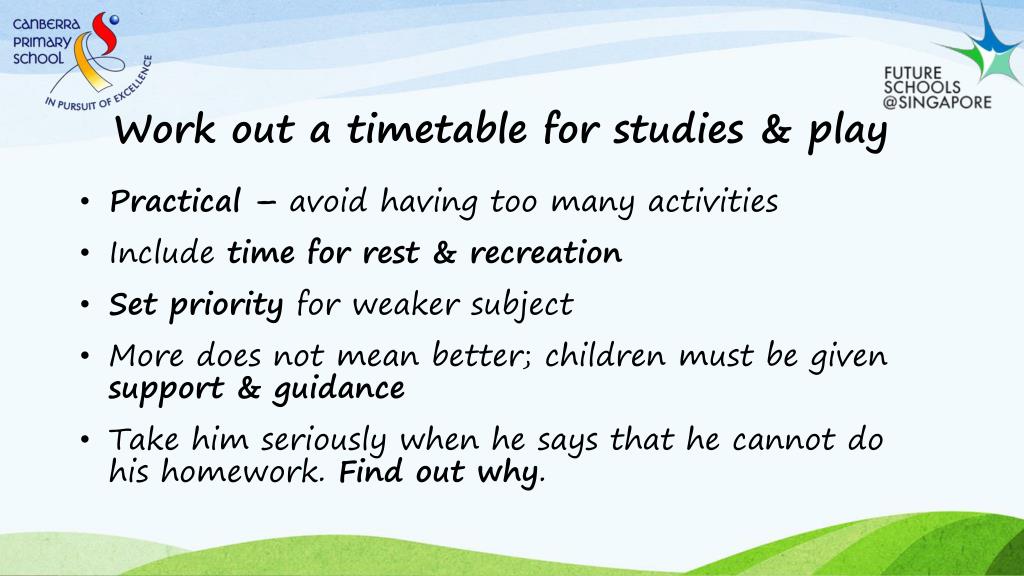 CANBERRA PRIMARY SCHOOL
IN PURSUIT OF EXCELLENCE

FUTURE SCHOOLS @SINGAPORE

Work out a timetable for studies & play

• Practical – avoid having too many activities
• Include time for rest & recreation
• Set priority for weaker subject
• More does not mean better; children must be given support & guidance
• Take him seriously when he says that he cannot do his homework. Find out why.